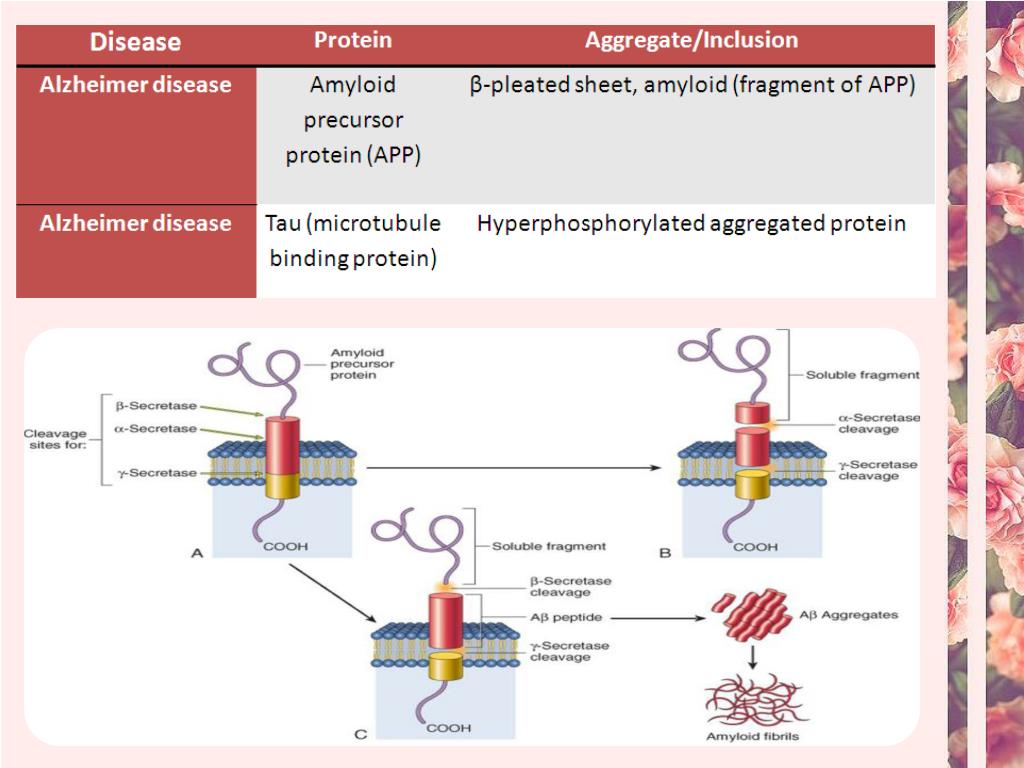 | Disease | Protein | Aggregate/Inclusion |
|---|---|---|
| Alzheimer disease | Amyloid precursor protein (APP) | β-pleated sheet, amyloid (fragment of APP) |
| Alzheimer disease | Tau (microtubule binding protein) | Hyperphosphorylated aggregated protein |

Amyloid precursor protein

Cleavage sites for:
β-Secretase
α-Secretase
γ-Secretase

COOH

A

Soluble fragment
α-Secretase cleavage
γ-Secretase cleavage

COOH

B

Soluble fragment
β-Secretase cleavage
Aβ peptide
γ-Secretase cleavage

COOH

C

Aβ Aggregates

Amyloid fibrils